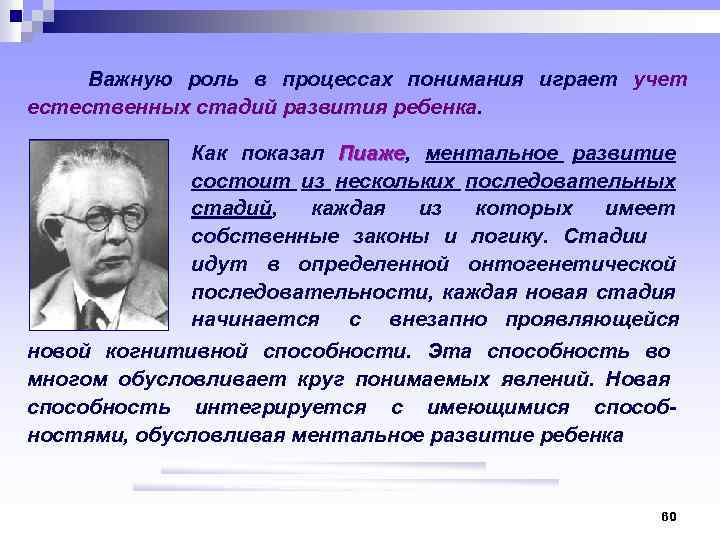 Важную роль в процессах понимания играет учет естественных стадий развития ребенка.

Как показал Пиаже, ментальное развитие состоит из нескольких последовательных стадий, каждая из которых имеет собственные законы и логику. Стадии идут в определенной онтогенетической последовательности, каждая новая стадия начинается с внезапно проявляющейся новой когнитивной способности. Эта способность во многом обусловливает круг понимаемых явлений. Новая способность интегрируется с имеющимися способностями, обусловливая ментальное развитие ребенка

60